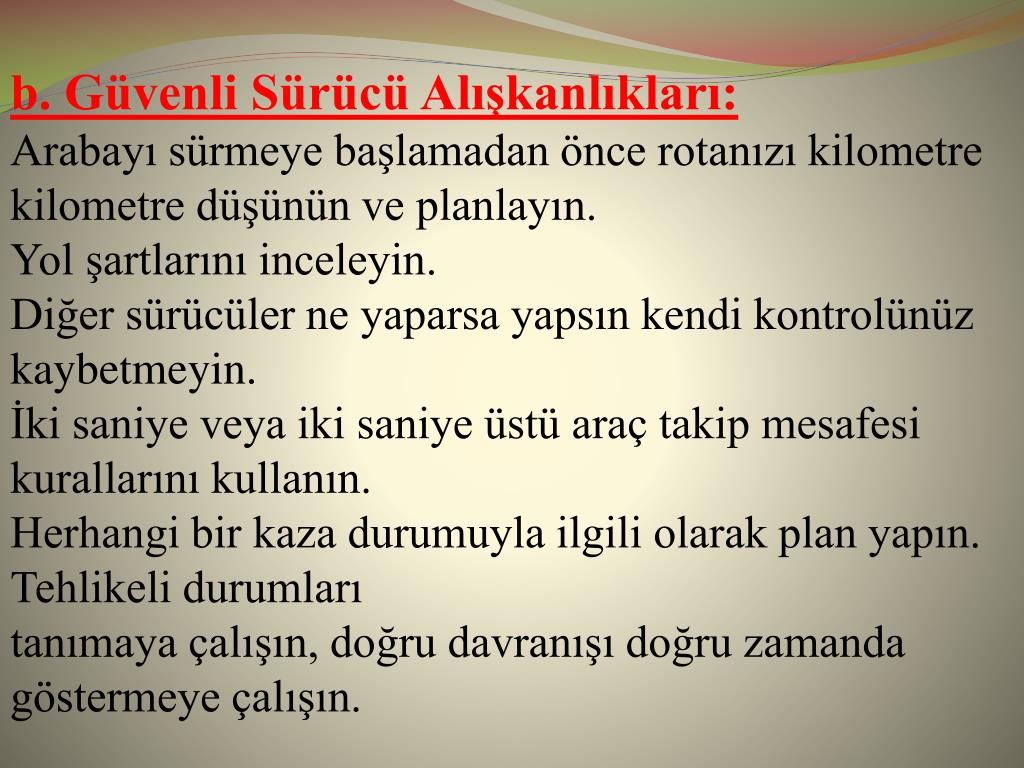 b. Güvenli Sürücü Alışkanlıkları:
Arabayı sürmeye başlamadan önce rotanızı kilometre kilometre düşünün ve planlayın.
Yol şartlarını inceleyin.
Diğer sürücüler ne yaparsa yapsın kendi kontrolünüz kaybetmeyin.
İki saniye veya iki saniye üstü araç takip mesafesi kurallarını kullanın.
Herhangi bir kaza durumuyla ilgili olarak plan yapın.
Tehlikeli durumları
tanımaya çalışın, doğru davranışı doğru zamanda göstermeye çalışın.